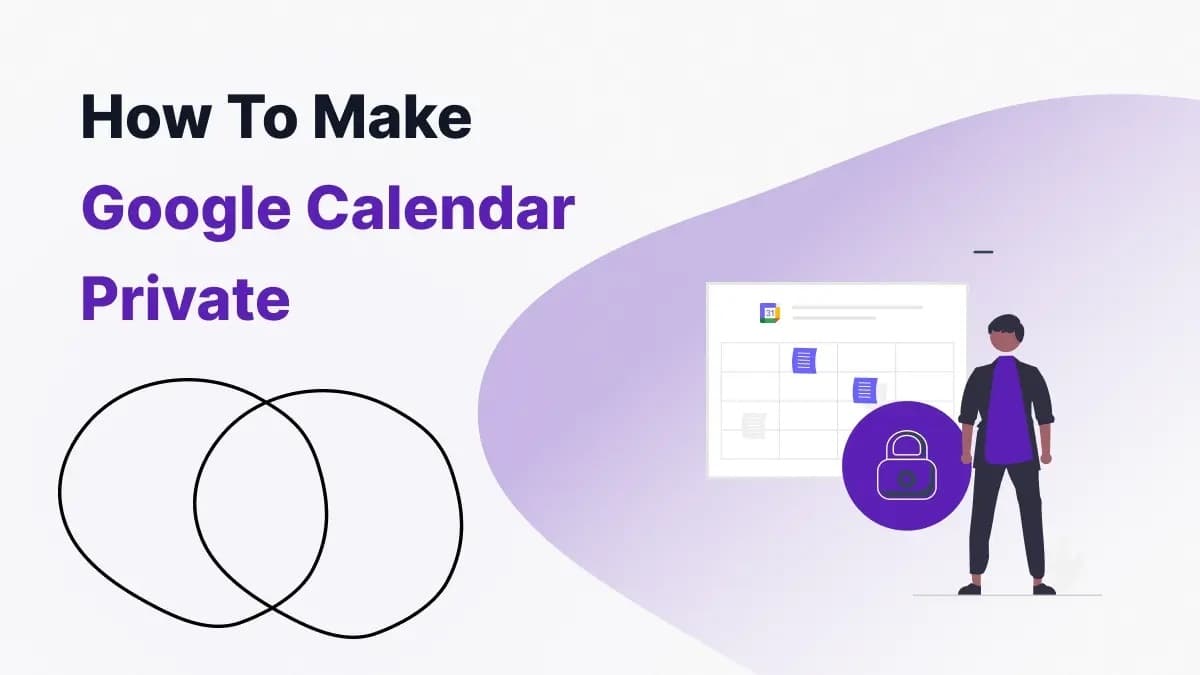 How To Make
Google Calendar
Private

31